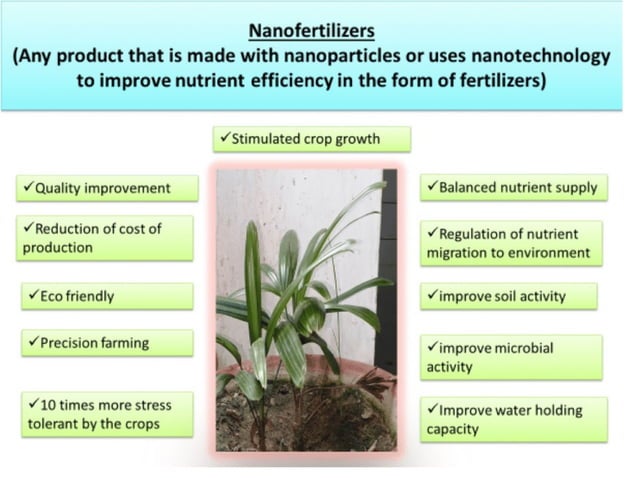 Nanofertilizers
(Any product that is made with nanoparticles or uses nanotechnology to improve nutrient efficiency in the form of fertilizers)

✓Stimulated crop growth

✓Quality improvement

✓Reduction of cost of production

✓Eco friendly

✓Precision farming

✓10 times more stress tolerant by the crops

✓Balanced nutrient supply

✓Regulation of nutrient migration to environment

✓improve soil activity

✓improve microbial activity

✓Improve water holding capacity